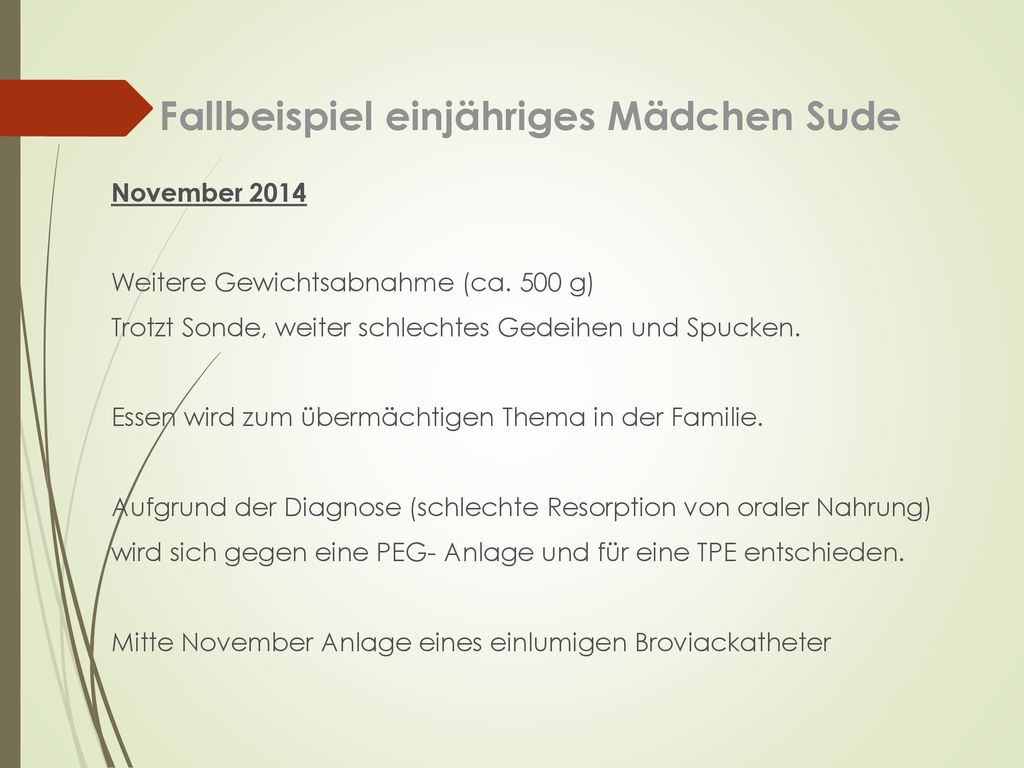 Fallbeispiel einjähriges Mädchen Sude

November 2014

Weitere Gewichtsabnahme (ca. 500 g)
Trotzt Sonde, weiter schlechtes Gedeihen und Spucken.

Essen wird zum übermächtigen Thema in der Familie.

Aufgrund der Diagnose (schlechte Resorption von oraler Nahrung) wird sich gegen eine PEG- Anlage und für eine TPE entschieden.

Mitte November Anlage eines einlumigen Broviackatheter